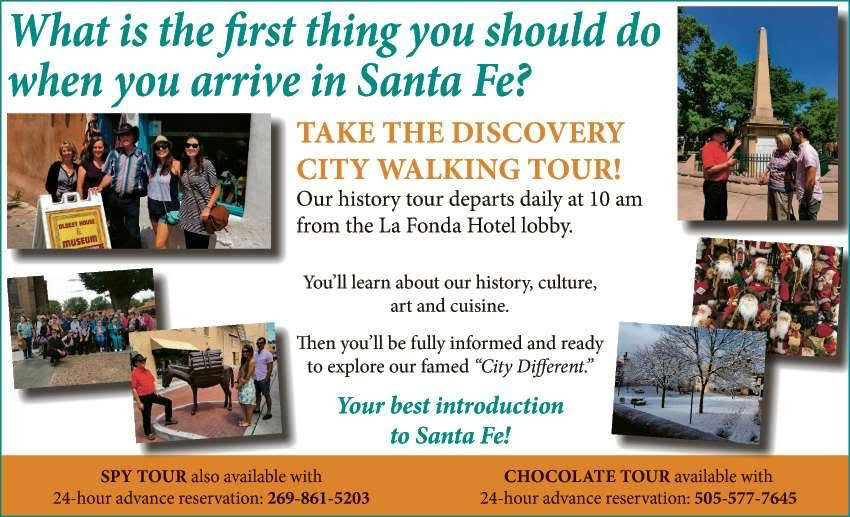 What is the first thing you should do when you arrive in Santa Fe?

OLDEST HOUSE & MUSEUM

TAKE THE DISCOVERY CITY WALKING TOUR!

Our history tour departs daily at 10 am from the La Fonda Hotel lobby.

You'll learn about our history, culture, art and cuisine.

Then you'll be fully informed and ready to explore our famed "City Different."

Your best introduction to Santa Fe!

SPY TOUR also available with 24-hour advance reservation: 269-861-5203

CHOCOLATE TOUR available with 24-hour advance reservation: 505-577-7645